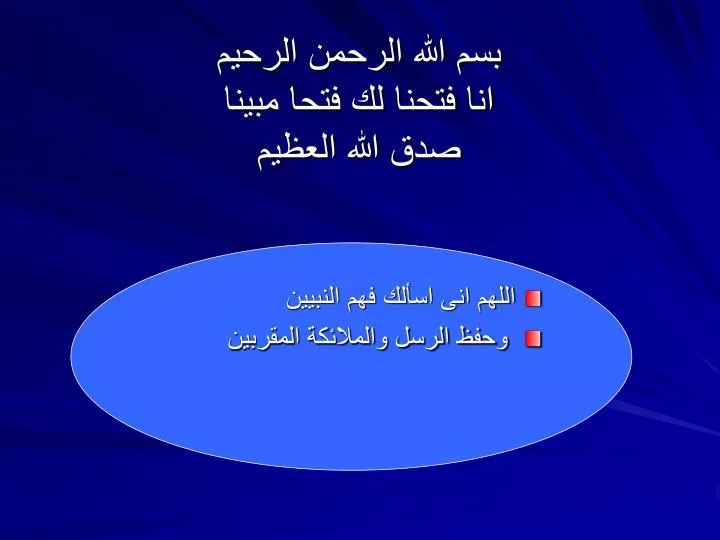 بسم الله الرحمن الرحيم
انا فتحنا لك فتحا مبينا
صدق الله العظيم

اللهم انى اسألك فهم النبيين
وحفظ الرسل والملائكة المقربين